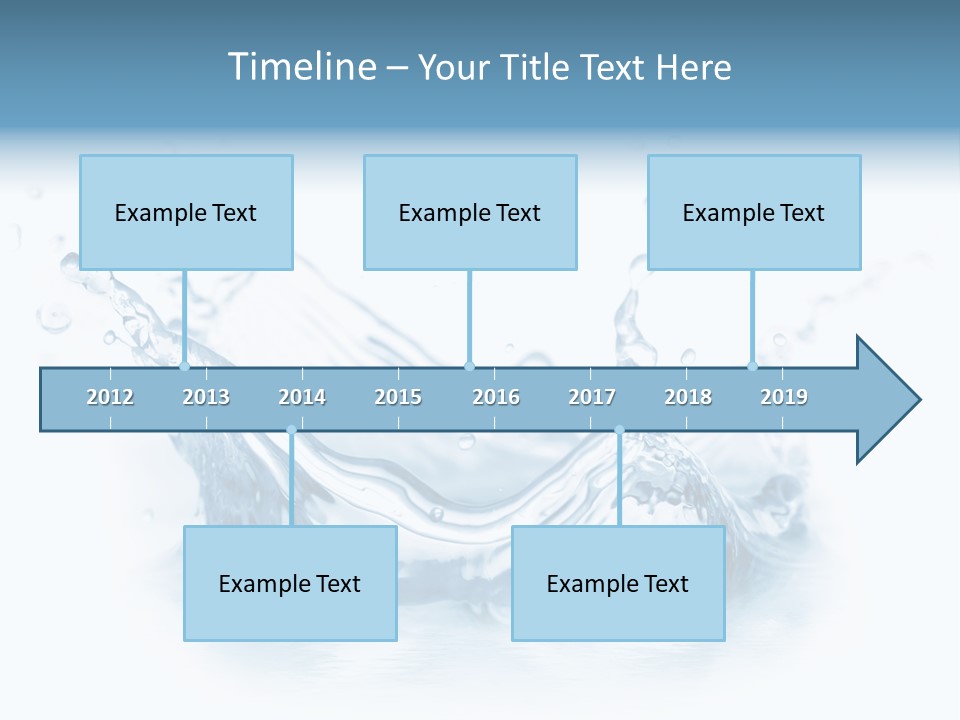 Timeline – Your Title Text Here

Example Text

Example Text

Example Text

2012 2013 2014 2015 2016 2017 2018 2019

Example Text

Example Text